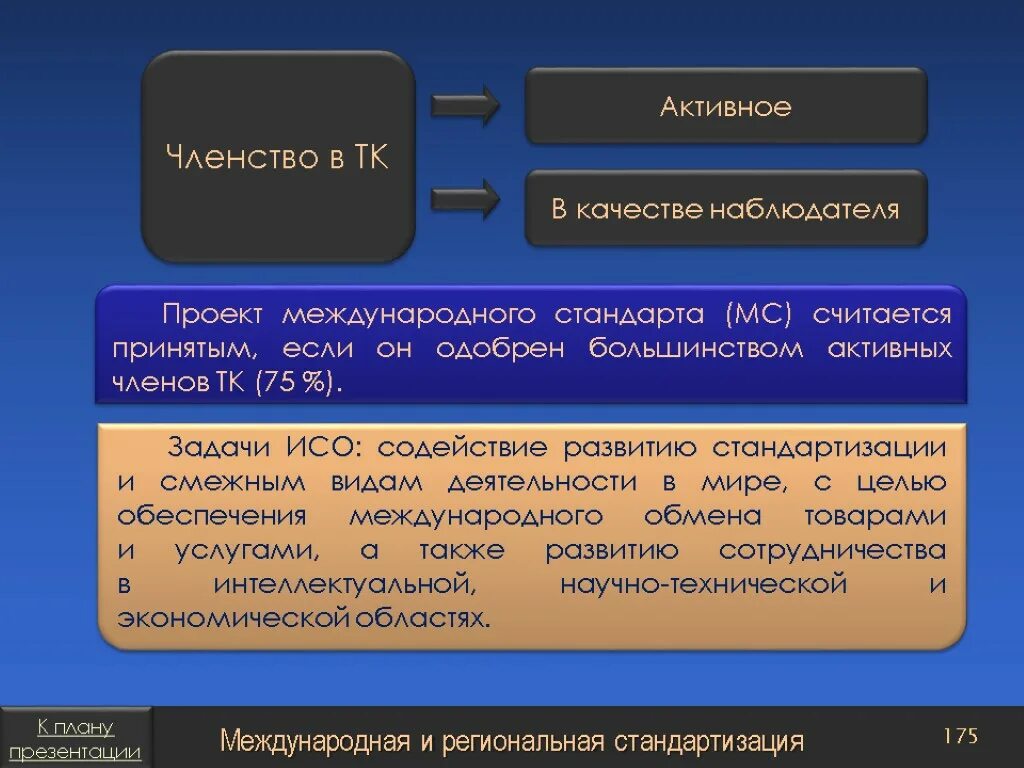 Членство в ТК

Активное

В качестве наблюдателя

Проект международного стандарта (МС) считается принятым, если он одобрен большинством активных членов ТК (75 %).

Задачи ИСО: содействие развитию стандартизации и смежным видам деятельности в мире, с целью обеспечения международного обмена товарами и услугами, а также развитию сотрудничества в интеллектуальной, научно-технической и экономической областях.

К плану презентации

Международная и региональная стандартизация

175